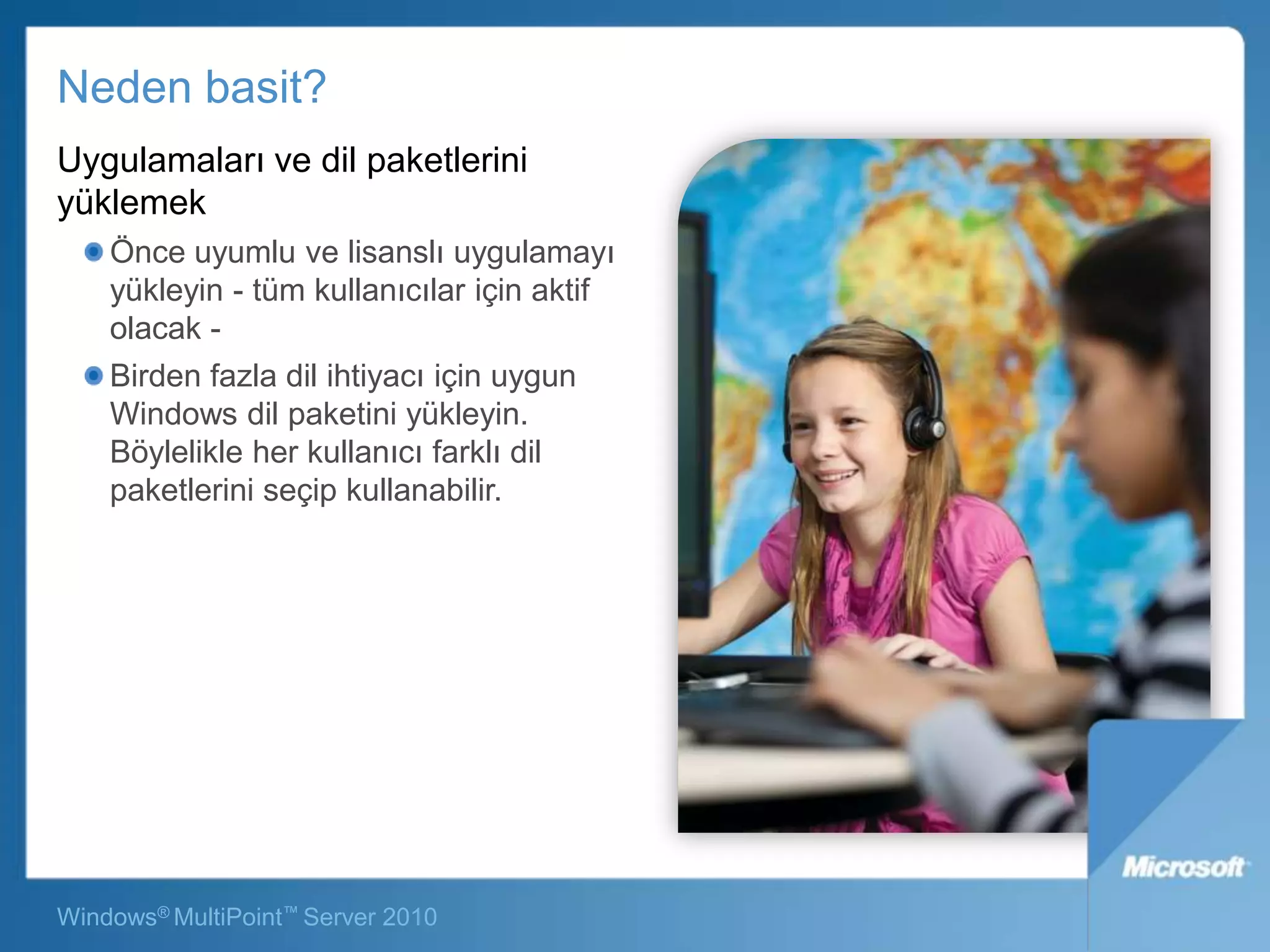 Neden basit?

Uygulamaları ve dil paketlerini yüklemek

Önce uyumlu ve lisanslı uygulamayı yükleyin - tüm kullanıcılar için aktif olacak -

Birden fazla dil ihtiyacı için uygun Windows dil paketini yükleyin. Böylelikle her kullanıcı farklı dil paketlerini seçip kullanabilir.

Microsoft

Windows® MultiPoint™ Server 2010